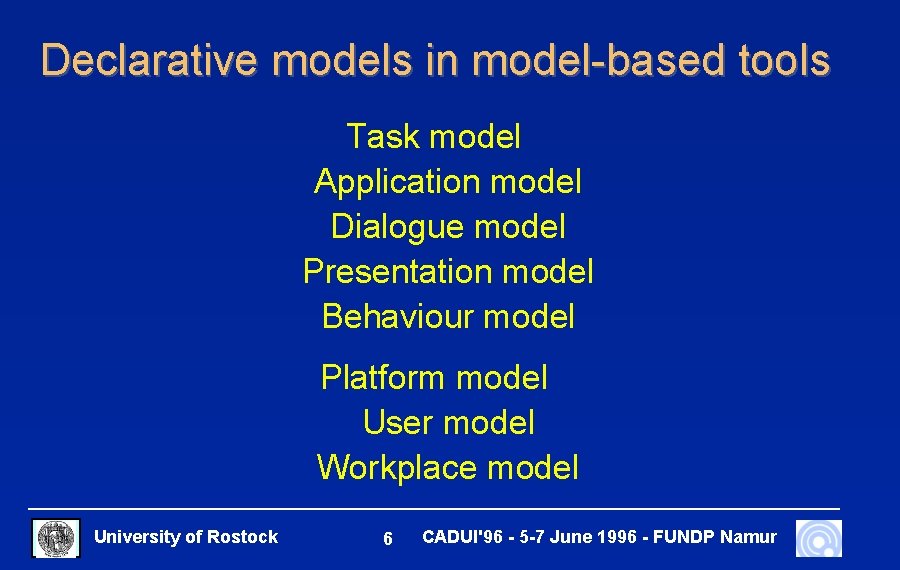 Declarative models in model-based tools

Task model
Application model
Dialogue model
Presentation model
Behaviour model

Platform model
User model
Workplace model

University of Rostock 6 CADUI'96 - 5-7 June 1996 - FUNDP Namur